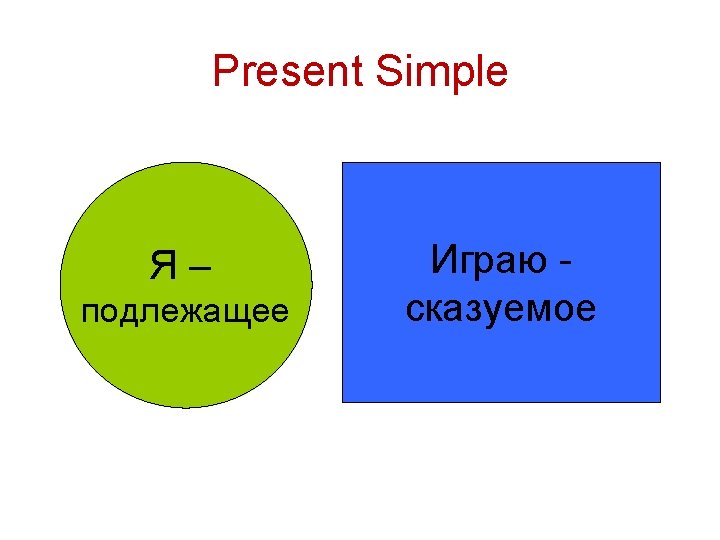 Present Simple

Я – подлежащее

Играю - сказуемое